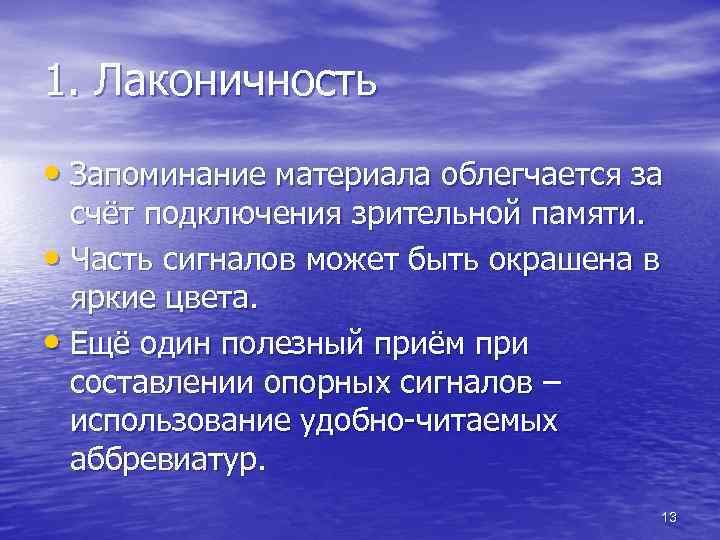 1. Лаконичность

• Запоминание материала облегчается за счёт подключения зрительной памяти.

• Часть сигналов может быть окрашена в яркие цвета.

• Ещё один полезный приём при составлении опорных сигналов – использование удобно-читаемых аббревиатур.

13